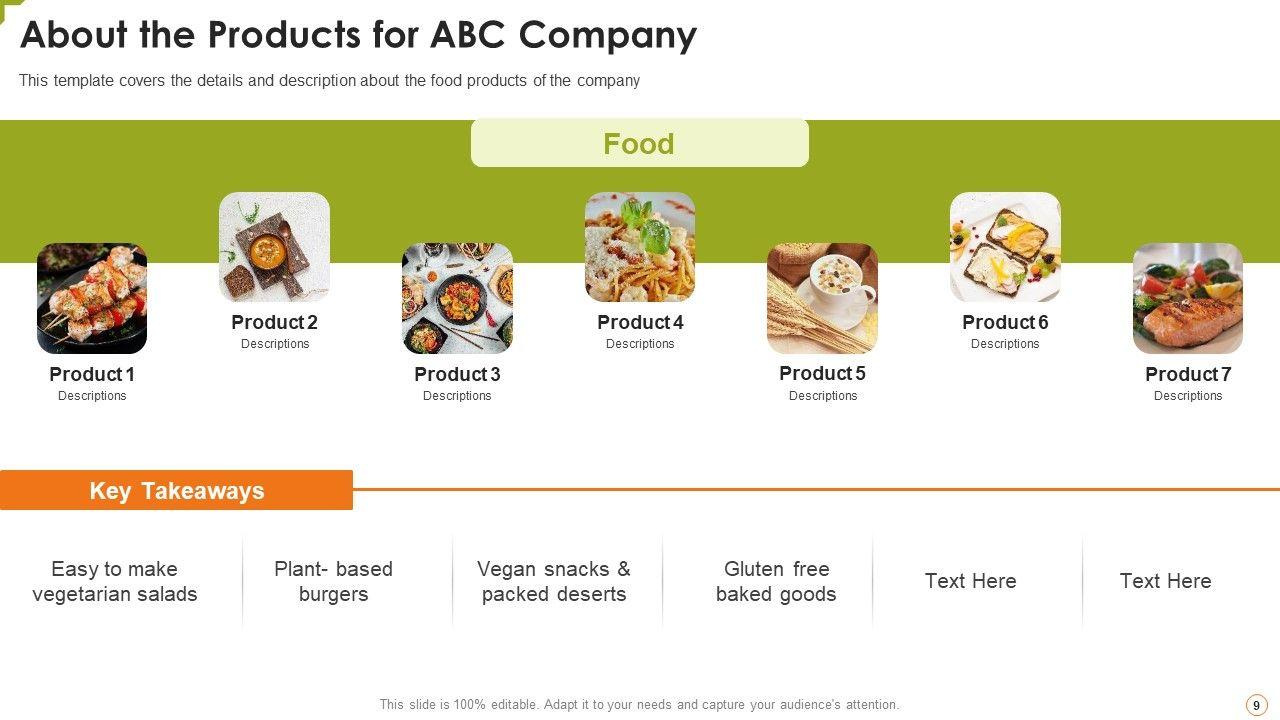 About the Products for ABC Company

This template covers the details and description about the food products of the company

Food

Product 1
Descriptions

Product 2
Descriptions

Product 3
Descriptions

Product 4
Descriptions

Product 5
Descriptions

Product 6
Descriptions

Product 7
Descriptions

Key Takeaways

Easy to make vegetarian salads

Plant- based burgers

Vegan snacks & packed deserts

Gluten free baked goods

Text Here

Text Here

This slide is 100% editable. Adapt it to your needs and capture your audience's attention.

9